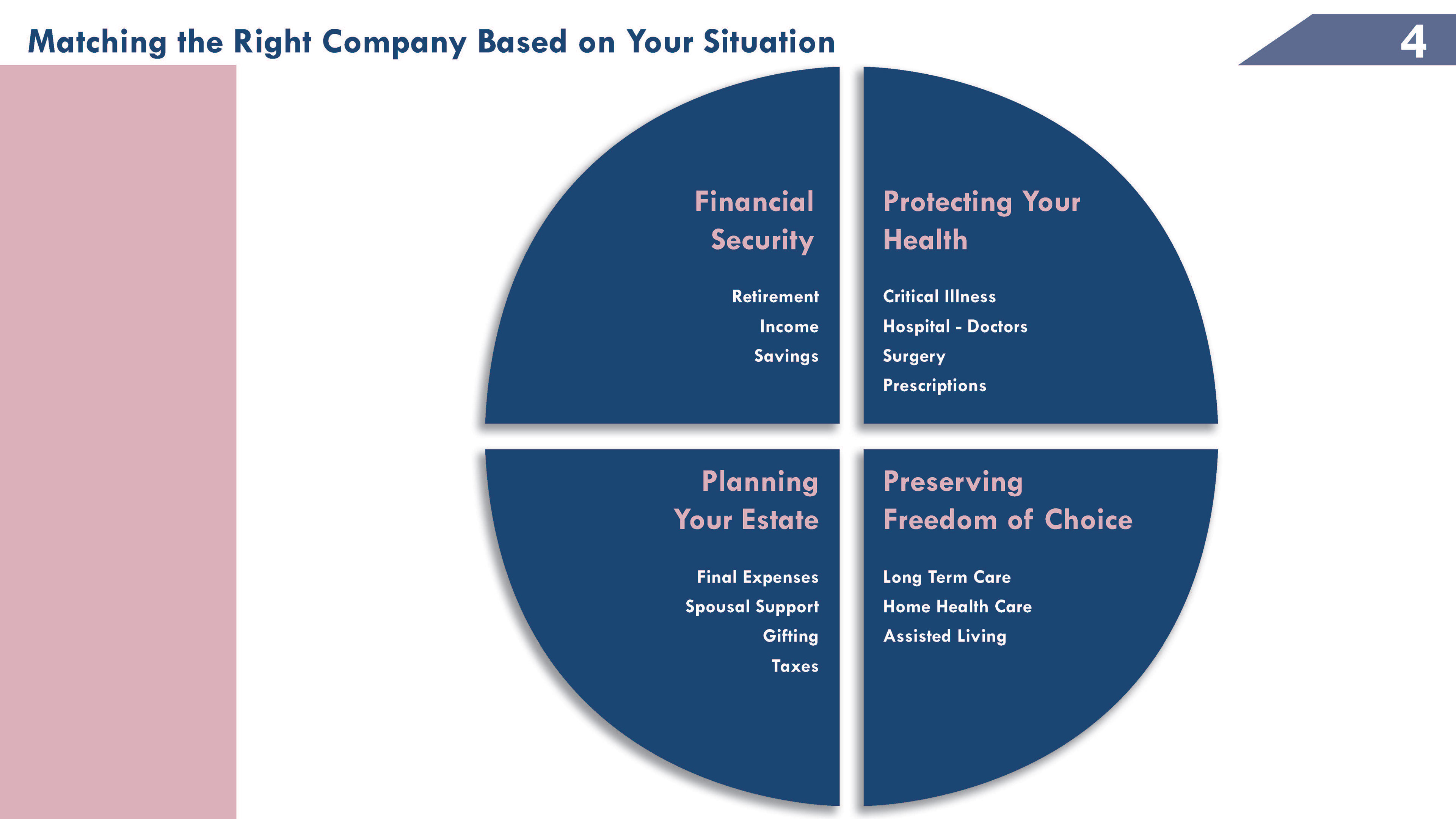 Matching the Right Company Based on Your Situation

4

Financial Security

Retirement
Income
Savings

Protecting Your Health

Critical Illness
Hospital - Doctors
Surgery
Prescriptions

Planning Your Estate

Final Expenses
Spousal Support
Gifting
Taxes

Preserving Freedom of Choice

Long Term Care
Home Health Care
Assisted Living